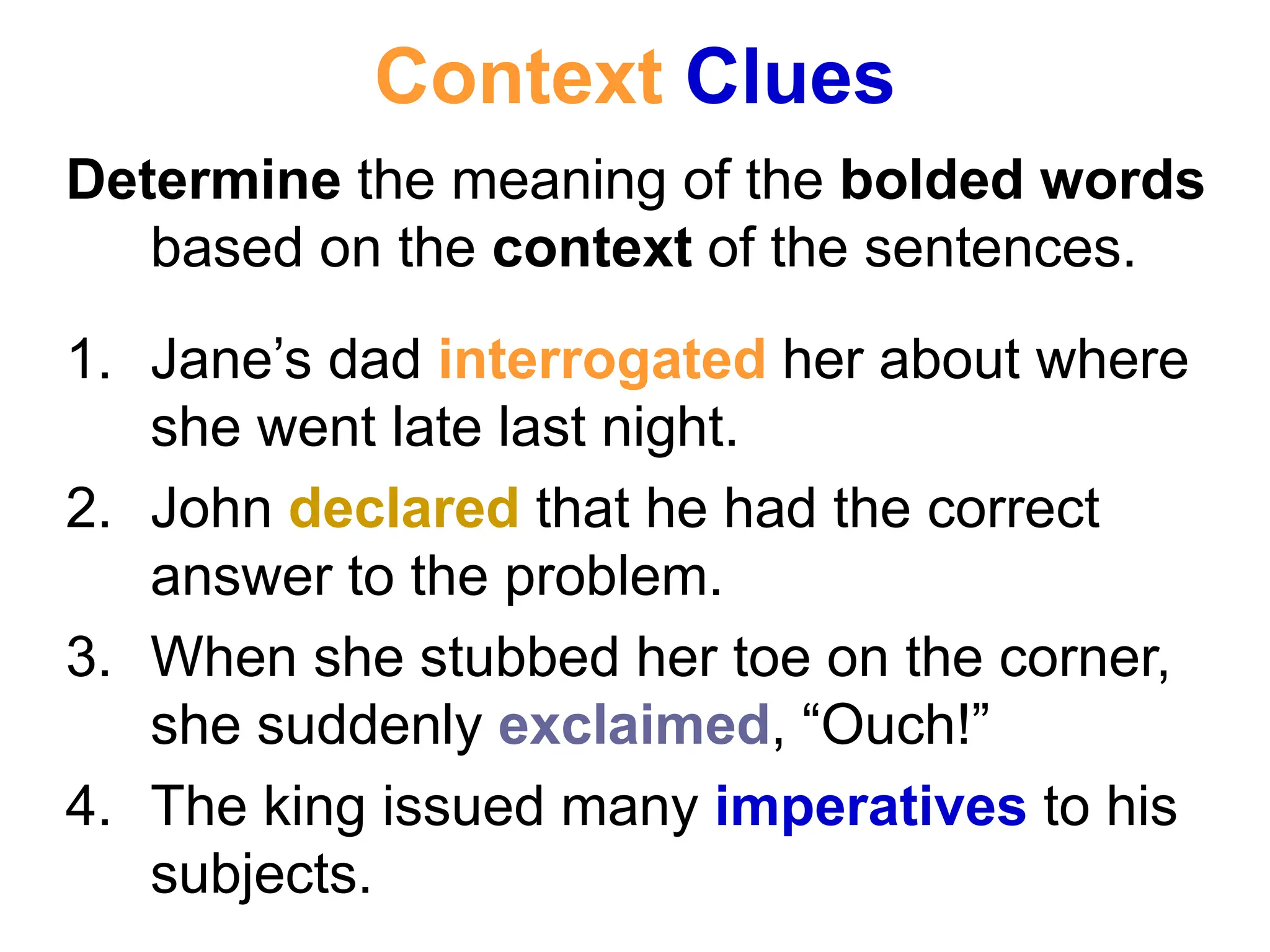 Context Clues

Determine the meaning of the bolded words based on the context of the sentences.

1. Jane’s dad interrogated her about where she went late last night.
2. John declared that he had the correct answer to the problem.
3. When she stubbed her toe on the corner, she suddenly exclaimed, “Ouch!”
4. The king issued many imperatives to his subjects.